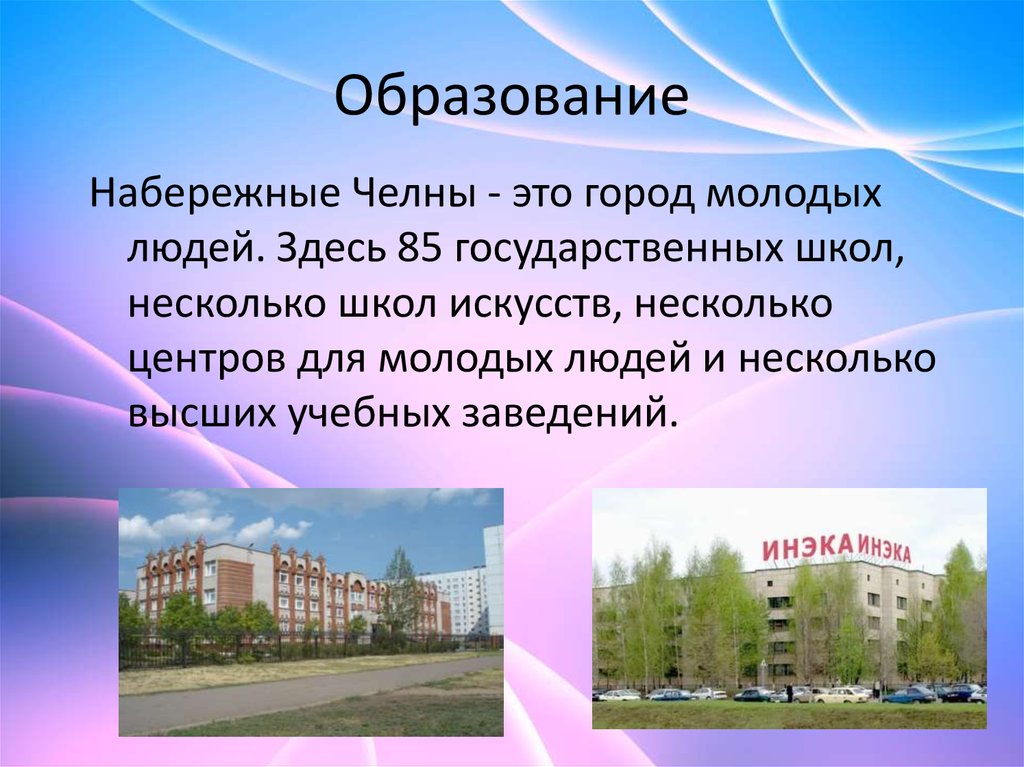 Образование

Набережные Челны - это город молодых людей. Здесь 85 государственных школ, несколько школ искусств, несколько центров для молодых людей и несколько высших учебных заведений.

ИНЭКА ИНЭКА